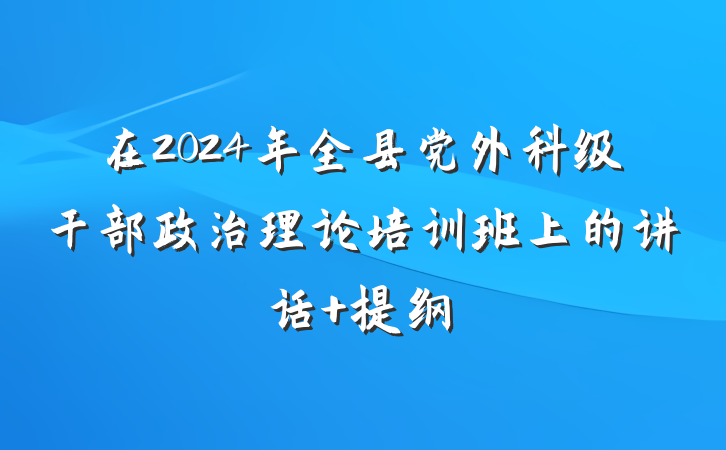 在2024年全县党外科级干部政治理论培训班上的讲话+提纲